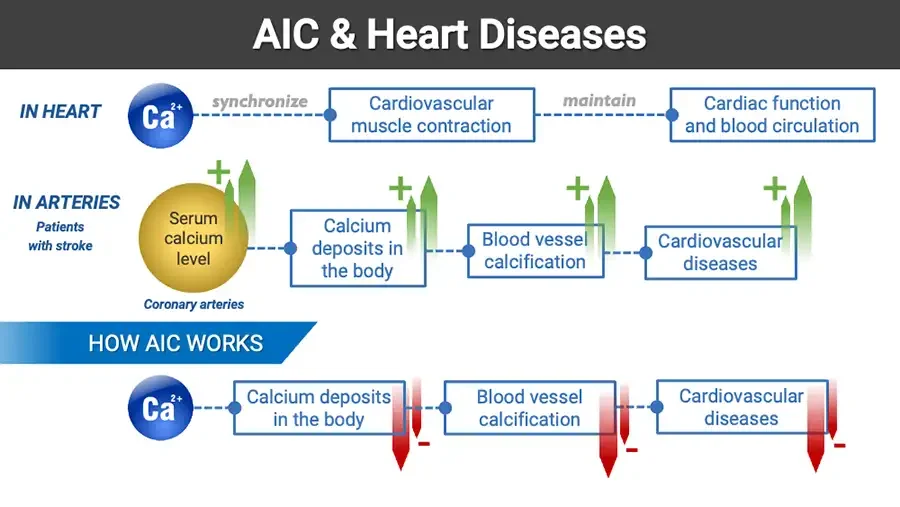 AIC & Heart Diseases

IN HEART

$Ca^{2+}$

synchronize

Cardiovascular muscle contraction

maintain

Cardiac function and blood circulation

IN ARTERIES

Patients with stroke

Serum calcium level

Coronary arteries

+

Calcium deposits in the body

+

Blood vessel calcification

+

Cardiovascular diseases

+

HOW AIC WORKS

$Ca^{2+}$

Calcium deposits in the body

-

Blood vessel calcification

-

Cardiovascular diseases

-